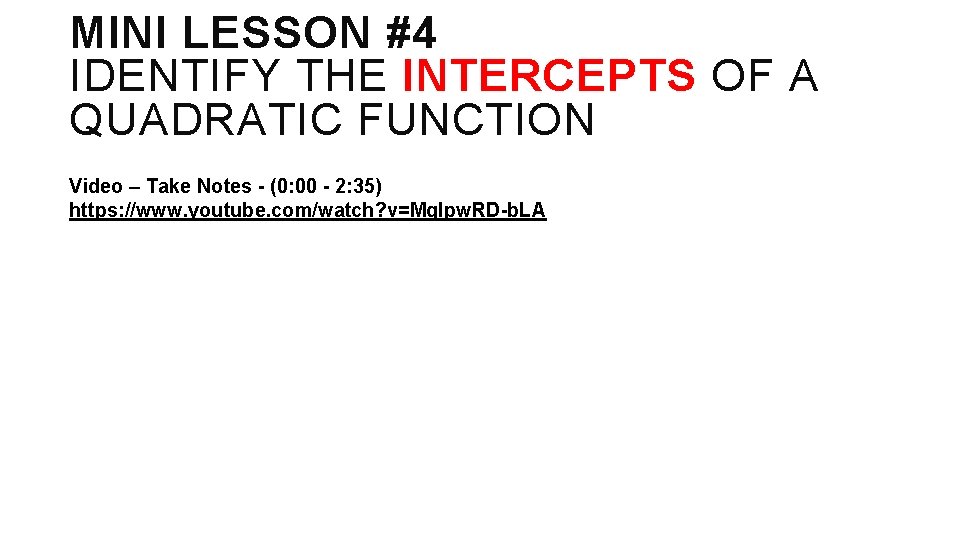 MINI LESSON #4
IDENTIFY THE INTERCEPTS OF A QUADRATIC FUNCTION

Video – Take Notes - (0:00 - 2:35)
https://www.youtube.com/watch?v=MqIpwRD-bLA